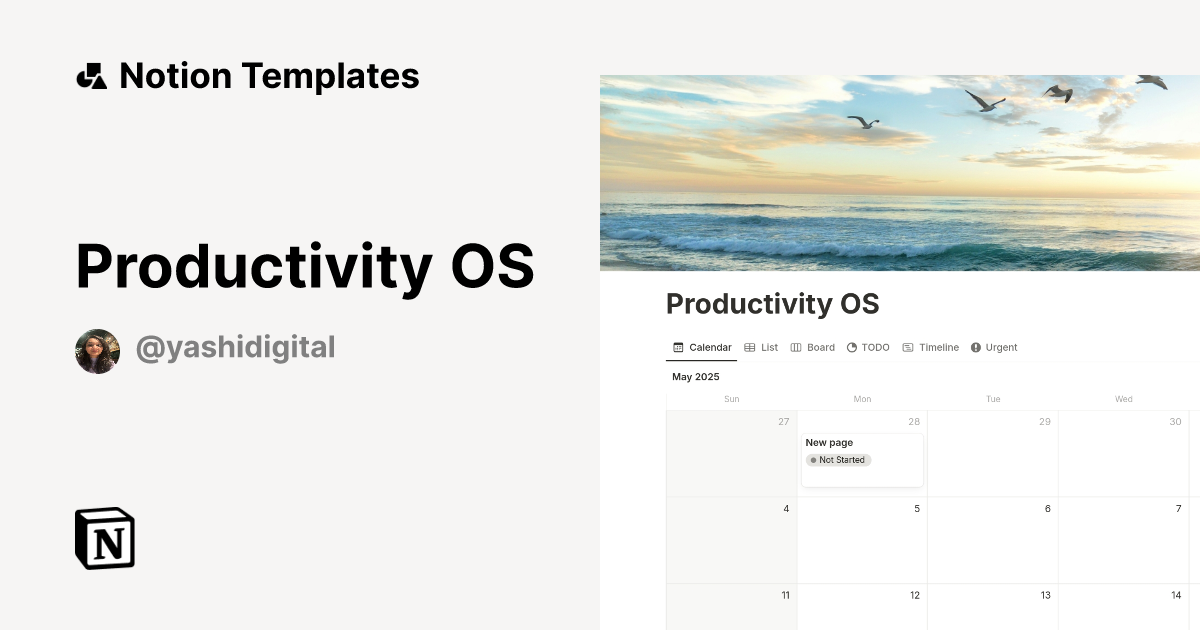 Notion Templates

Productivity OS

@yashidigital

N

Productivity OS

Calendar List Board TODO Timeline Urgent

May 2025

| Sun | Mon | Tue | Wed |
|---|---|---|---|
| 27 | 28 New page Not Started | 29 | 30 |
| 4 | 5 | 6 | 7 |
| 11 | 12 | 13 | 14 |